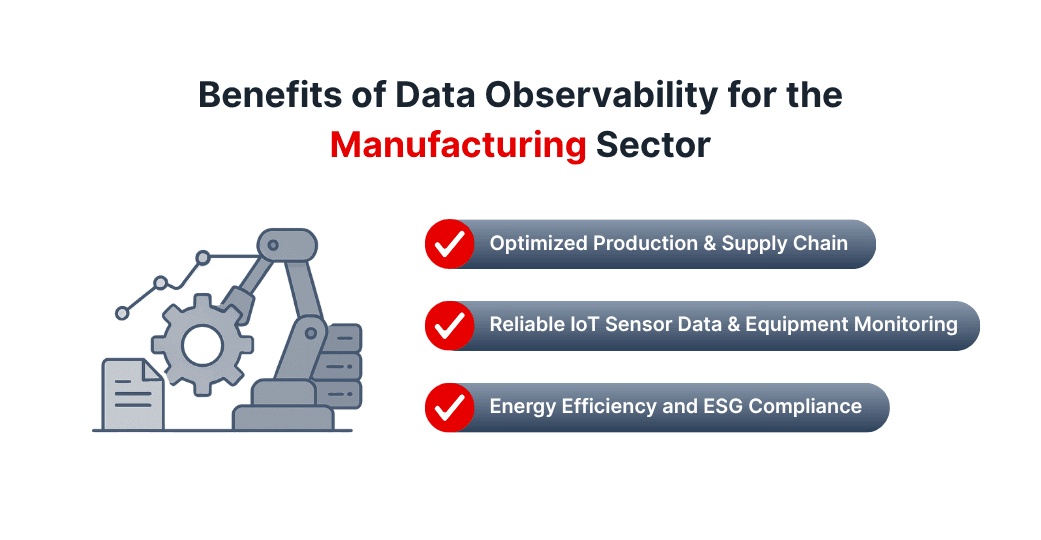 Benefits of Data Observability for the Manufacturing Sector

Optimized Production & Supply Chain

Reliable IoT Sensor Data & Equipment Monitoring

Energy Efficiency and ESG Compliance